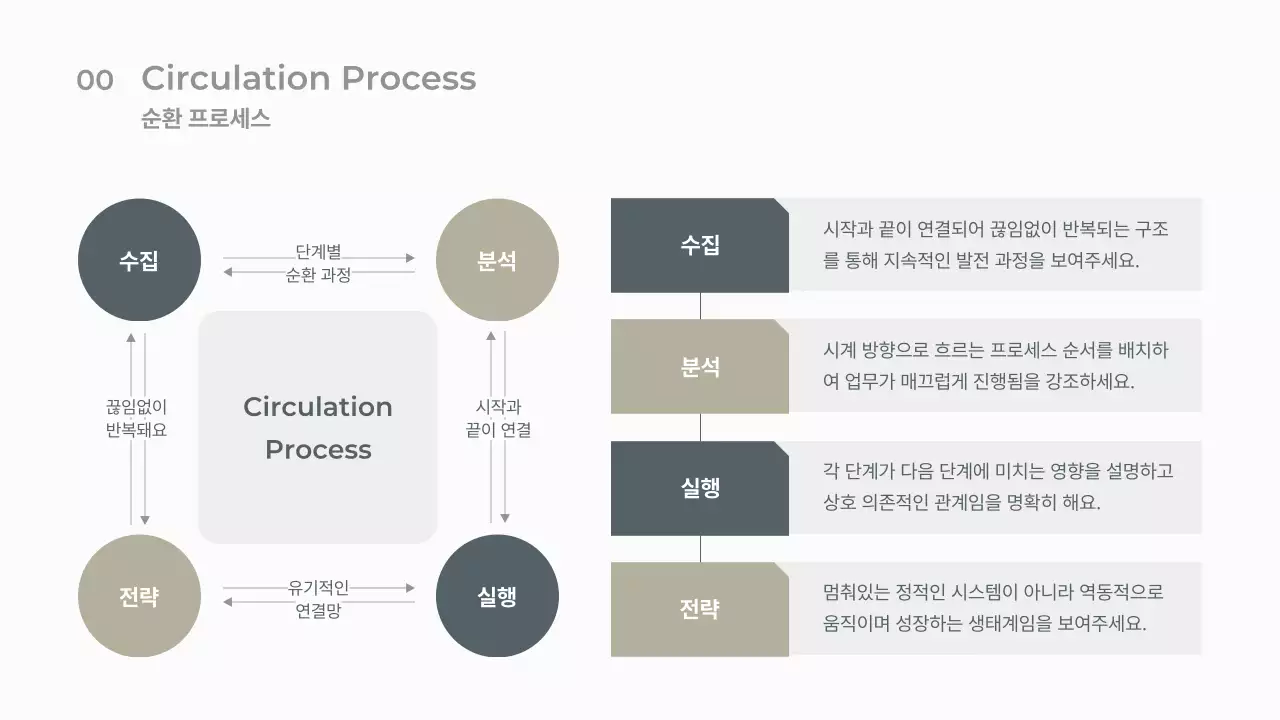 00 Circulation Process
순환 프로세스

수집

단계별 순환 과정

분석

끊임없이 반복돼요

Circulation Process

시작과 끝이 연결

전략

유기적인 연결망

실행

수집

시작과 끝이 연결되어 끊임없이 반복되는 구조를 통해 지속적인 발전 과정을 보여주세요.

분석

시계 방향으로 흐르는 프로세스 순서를 배치하여 업무가 매끄럽게 진행됨을 강조하세요.

실행

각 단계가 다음 단계에 미치는 영향을 설명하고 상호 의존적인 관계임을 명확히 해요.

전략

멈춰있는 정적인 시스템이 아니라 역동적으로 움직이며 성장하는 생태계임을 보여주세요.